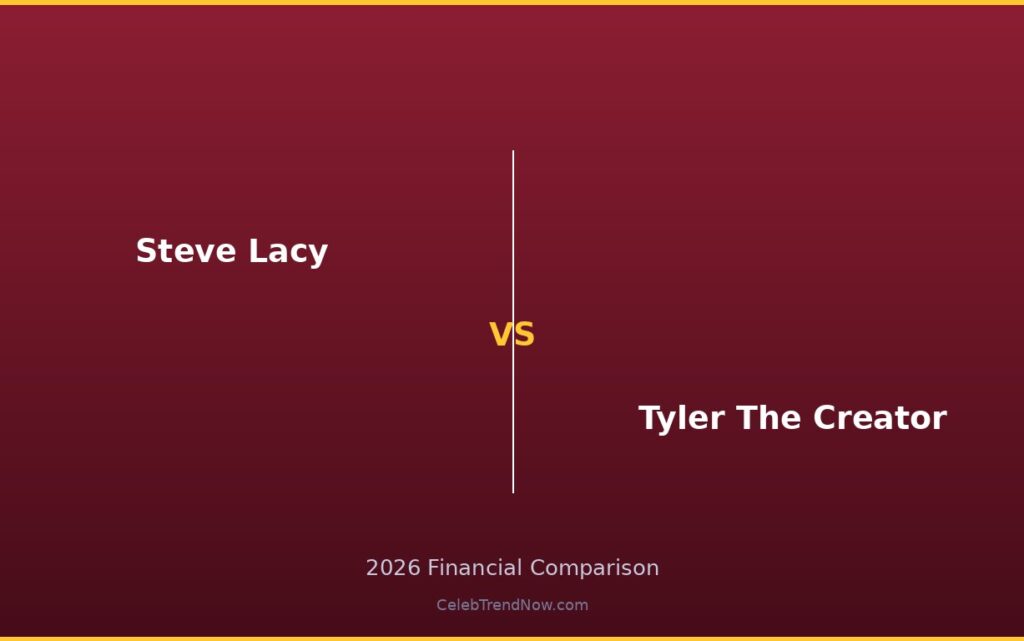 Steve Lacy

VS

Tyler The Creator

2026 Financial Comparison

CelebTrendNow.com